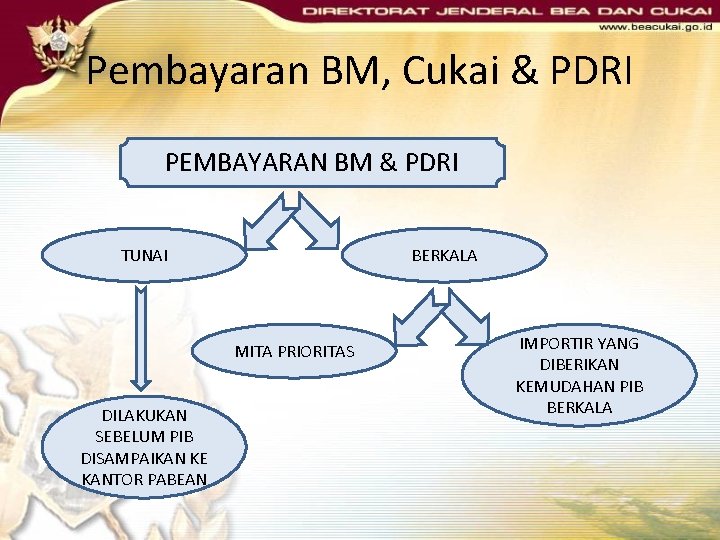 DIREKTORAT JENDERAL BEA DAN CUKAI
www.beacukai.go.id

Pembayaran BM, Cukai & PDRI

PEMBAYARAN BM & PDRI

TUNAI

BERKALA

MITA PRIORITAS

IMPORTIR YANG DIBERIKAN KEMUDAHAN PIB BERKALA

DILAKUKAN SEBELUM PIB DISAMPAIKAN KE KANTOR PABEAN